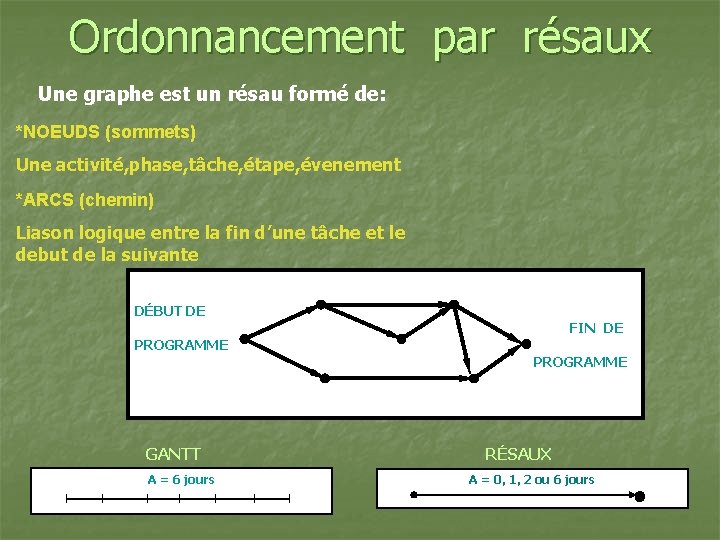 Ordonnancement par résaux

Une graphe est un résau formé de:

*NOEUDS (sommets)

Une activité,phase,tâche,étape,évenement

*ARCS (chemin)

Liason logique entre la fin d'une tâche et le debut de la suivante

DÉBUT DE

PROGRAMME

FIN DE

PROGRAMME

GANTT

A = 6 jours

RÉSAUX

A = 0, 1, 2 ou 6 jours